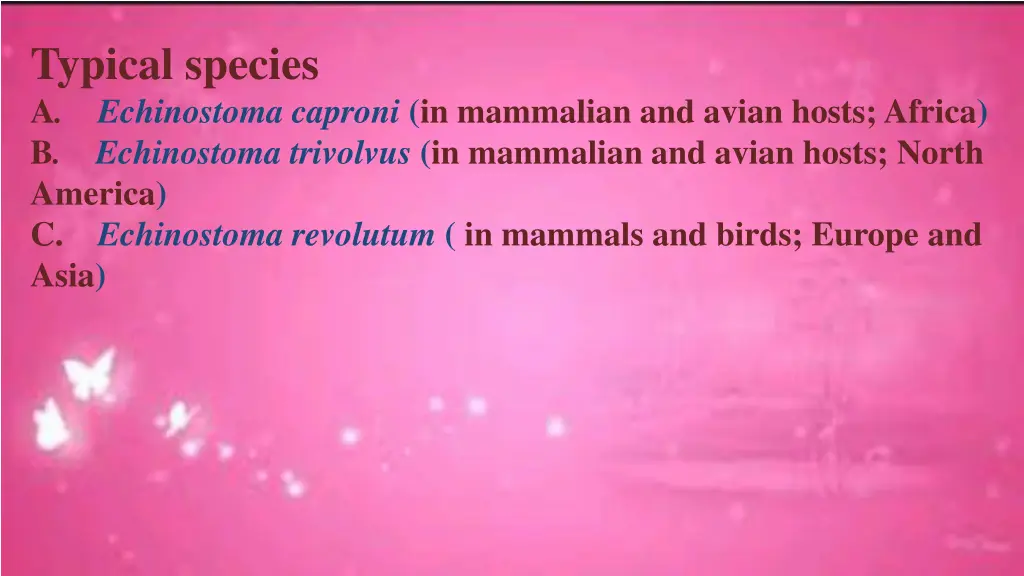 Typical species
A. Echinostoma caproni (in mammalian and avian hosts; Africa)
B. Echinostoma trivolvus (in mammalian and avian hosts; North America)
C. Echinostoma revolutum ( in mammals and birds; Europe and Asia)